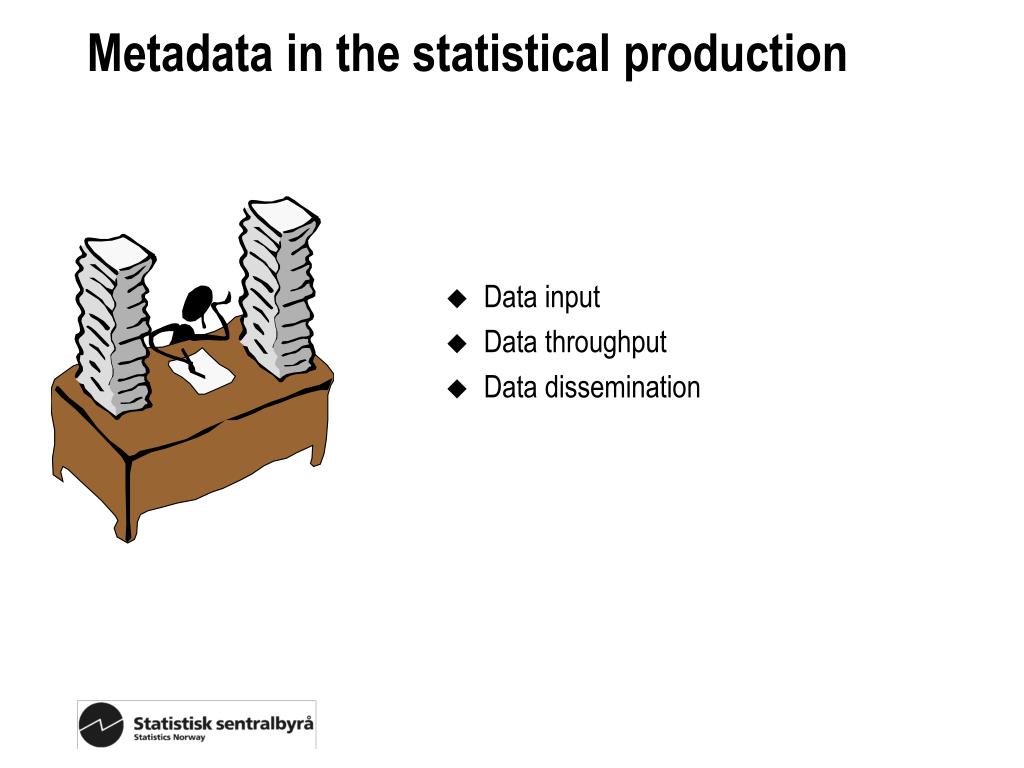 Metadata in the statistical production

◆ Data input
◆ Data throughput
◆ Data dissemination

Statistisk sentralbyrå
Statistics Norway